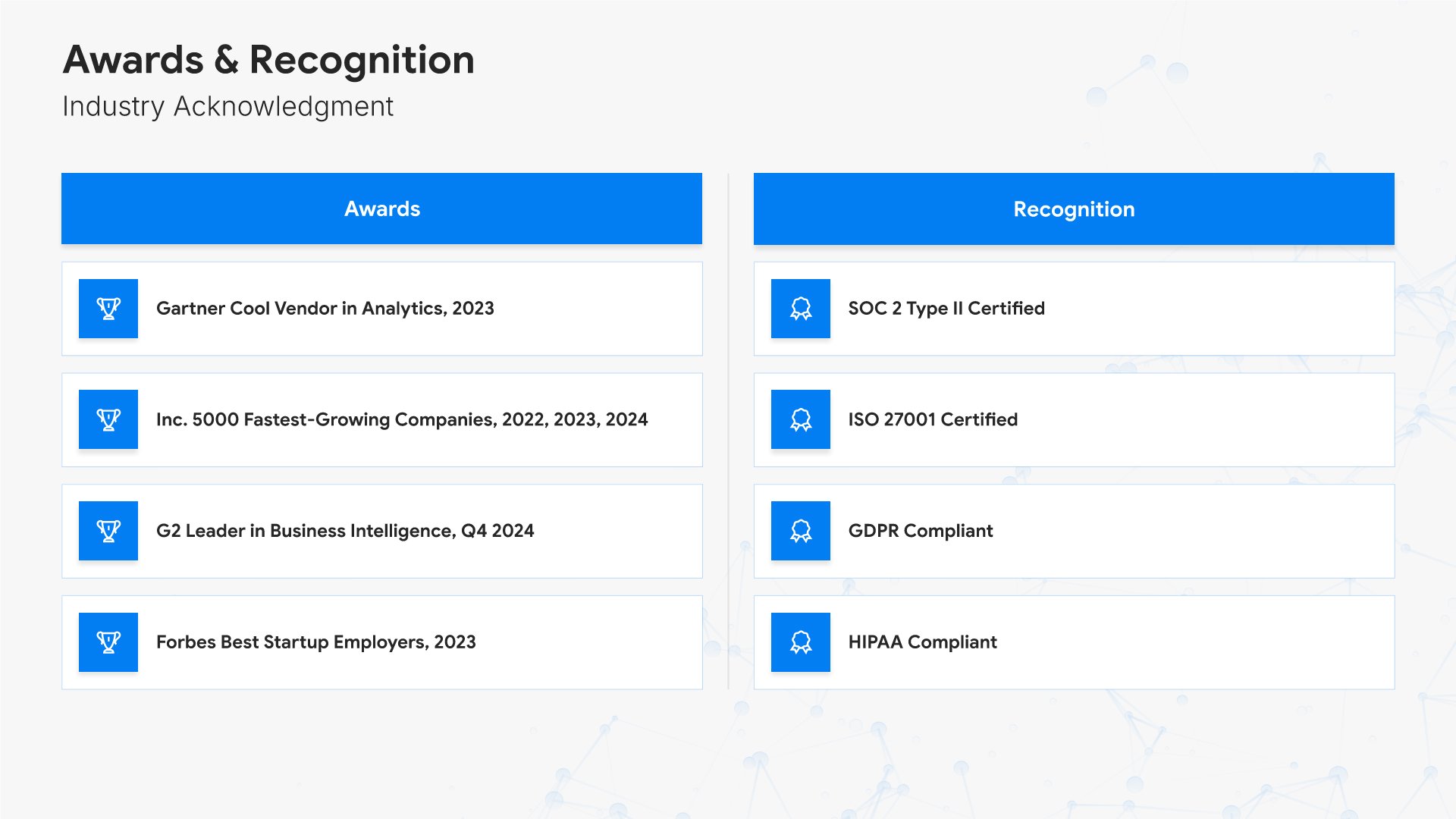 Awards & Recognition
Industry Acknowledgment

Awards

Gartner Cool Vendor in Analytics, 2023

Inc. 5000 Fastest-Growing Companies, 2022, 2023, 2024

G2 Leader in Business Intelligence, Q4 2024

Forbes Best Startup Employers, 2023

Recognition

SOC 2 Type II Certified

ISO 27001 Certified

GDPR Compliant

HIPAA Compliant